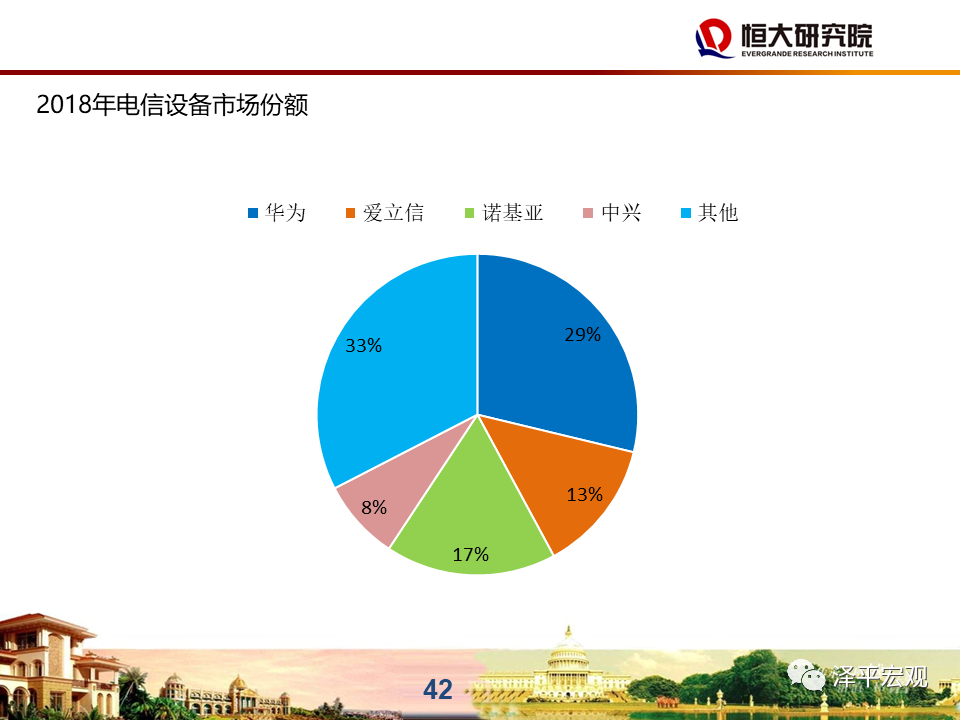 恒大研究院
EVERGRANDE RESEARCH INSTITUTE

2018年电信设备市场份额

华为 爱立信 诺基亚 中兴 其他

29%
13%
17%
8%
33%

42

泽平宏观